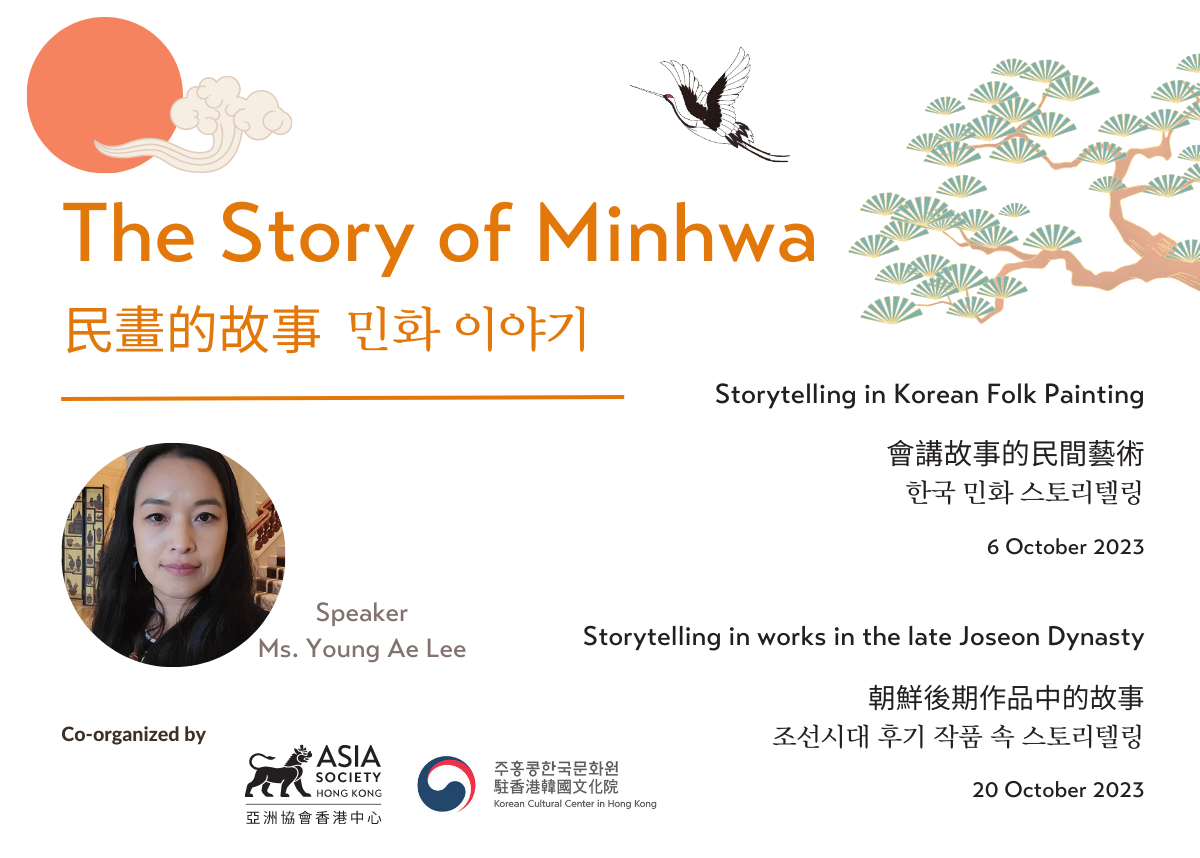 The Story of Minhwa

民畫的故事 민화 이야기

Storytelling in Korean Folk Painting

會講故事的民間藝術
한국 민화 스토리텔링

6 October 2023

Speaker
Ms. Young Ae Lee

Storytelling in works in the late Joseon Dynasty

朝鮮後期作品中的故事
조선시대 후기 작품 속 스토리텔링

20 October 2023

Co-organized by

ASIA SOCIETY HONG KONG
亞洲協會香港中心

주홍콩한국문화원
駐香港韓國文化院
Korean Cultural Center in Hong Kong